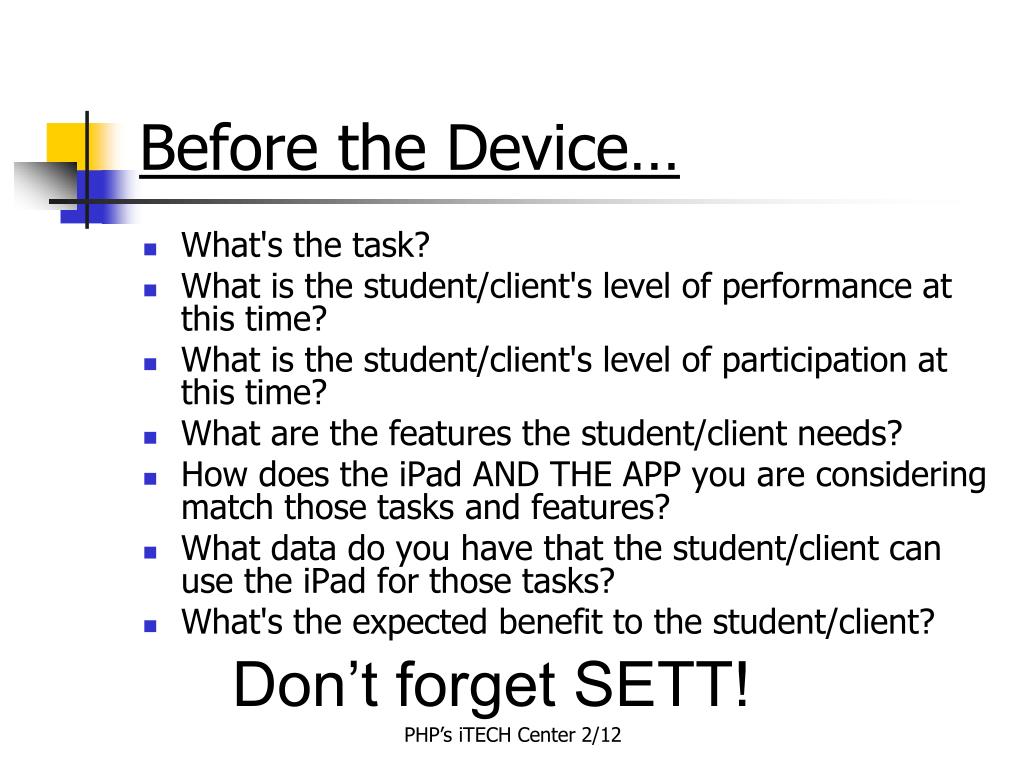 Before the Device…

- What's the task?
- What is the student/client's level of performance at this time?
- What is the student/client's level of participation at this time?
- What are the features the student/client needs?
- How does the iPad AND THE APP you are considering match those tasks and features?
- What data do you have that the student/client can use the iPad for those tasks?
- What's the expected benefit to the student/client?

Don’t forget SETT!

PHP’s iTECH Center 2/12